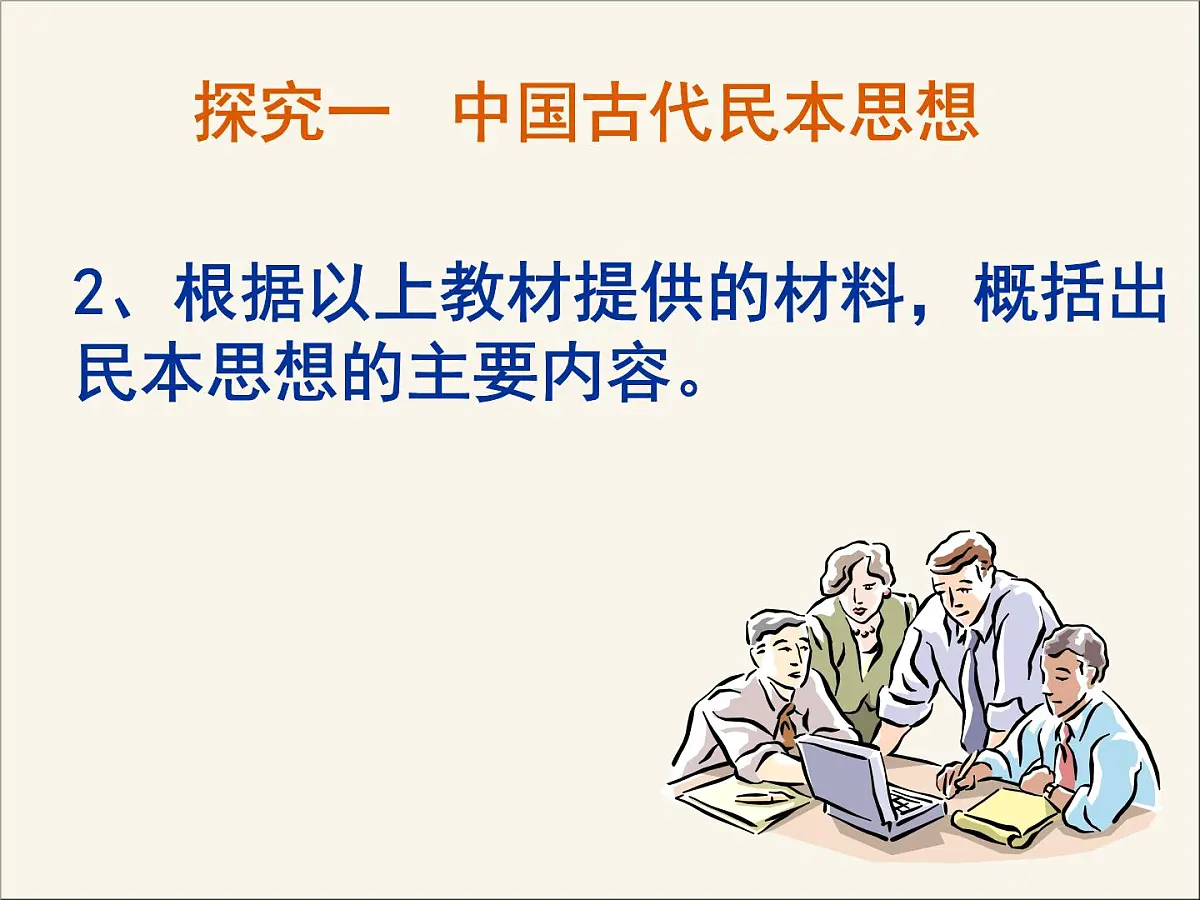 探究一　中国古代民本思想

2、根据以上教材提供的材料，概括出民本思想的主要内容。